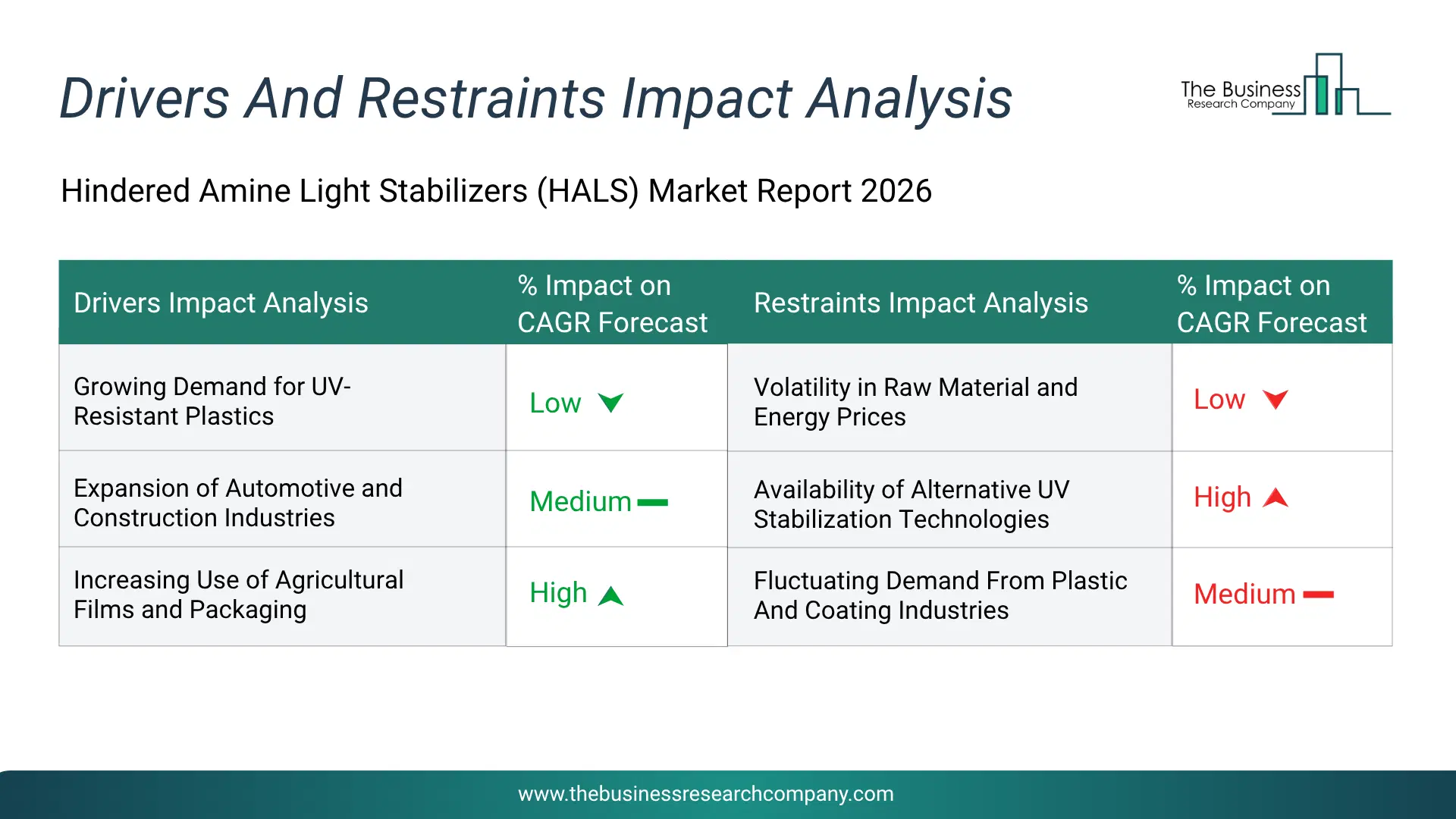 Drivers And Restraints Impact Analysis

The Business
Research Company

Hindered Amine Light Stabilizers (HALS) Market Report 2026

| Drivers Impact Analysis | % Impact on CAGR Forecast | Restraints Impact Analysis | % Impact on CAGR Forecast |
|---|---|---|---|
| Growing Demand for UV-Resistant Plastics | Low | Volatility in Raw Material and Energy Prices | Low |
| Expansion of Automotive and Construction Industries | Medium | Availability of Alternative UV Stabilization Technologies | High |
| Increasing Use of Agricultural Films and Packaging | High | Fluctuating Demand From Plastic And Coating Industries | Medium |

www.thebusinessresearchcompany.com